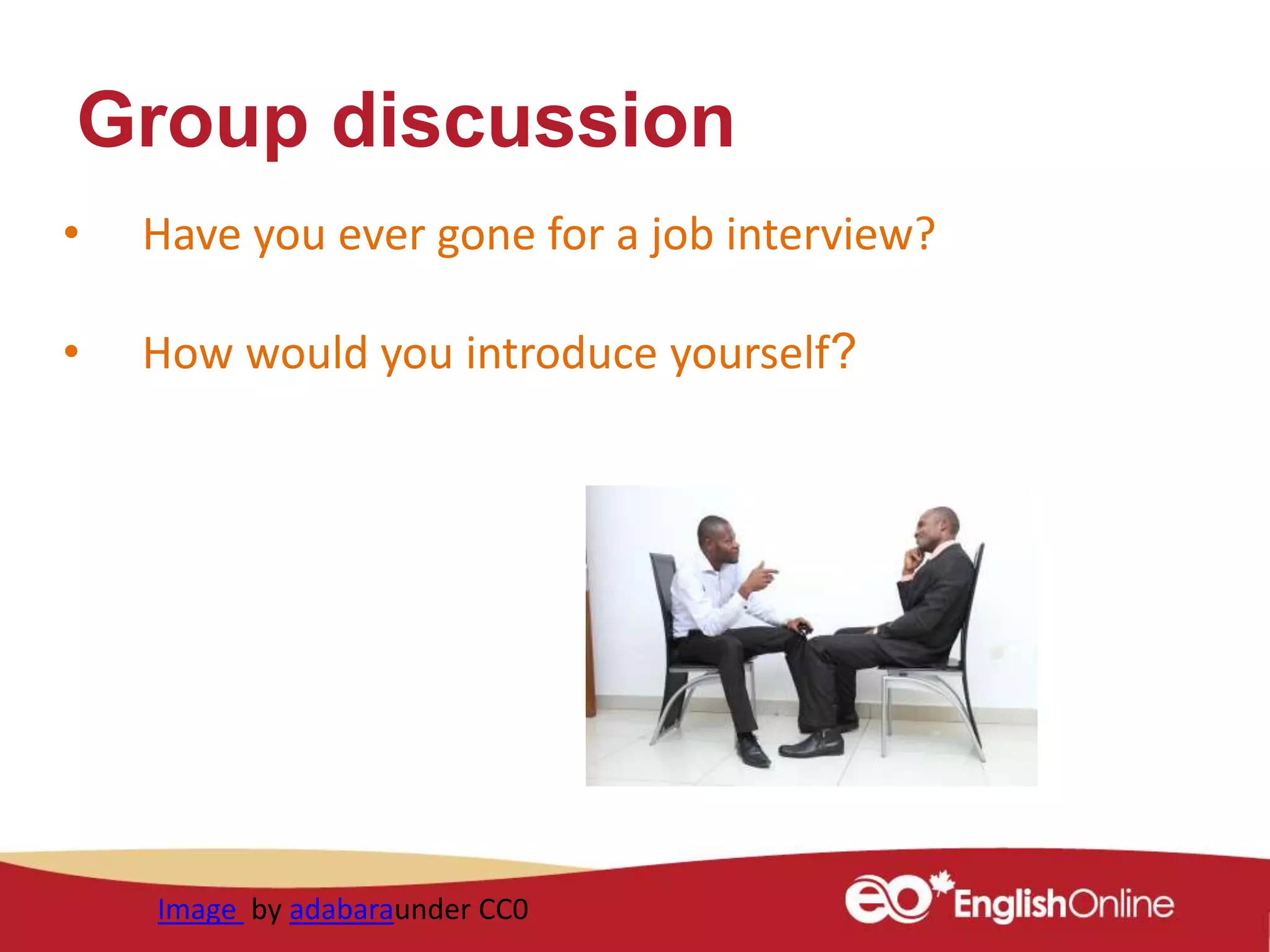 Group discussion

• Have you ever gone for a job interview?

• How would you introduce yourself?

Image by adabaraunder CC0

eo EnglishOnline